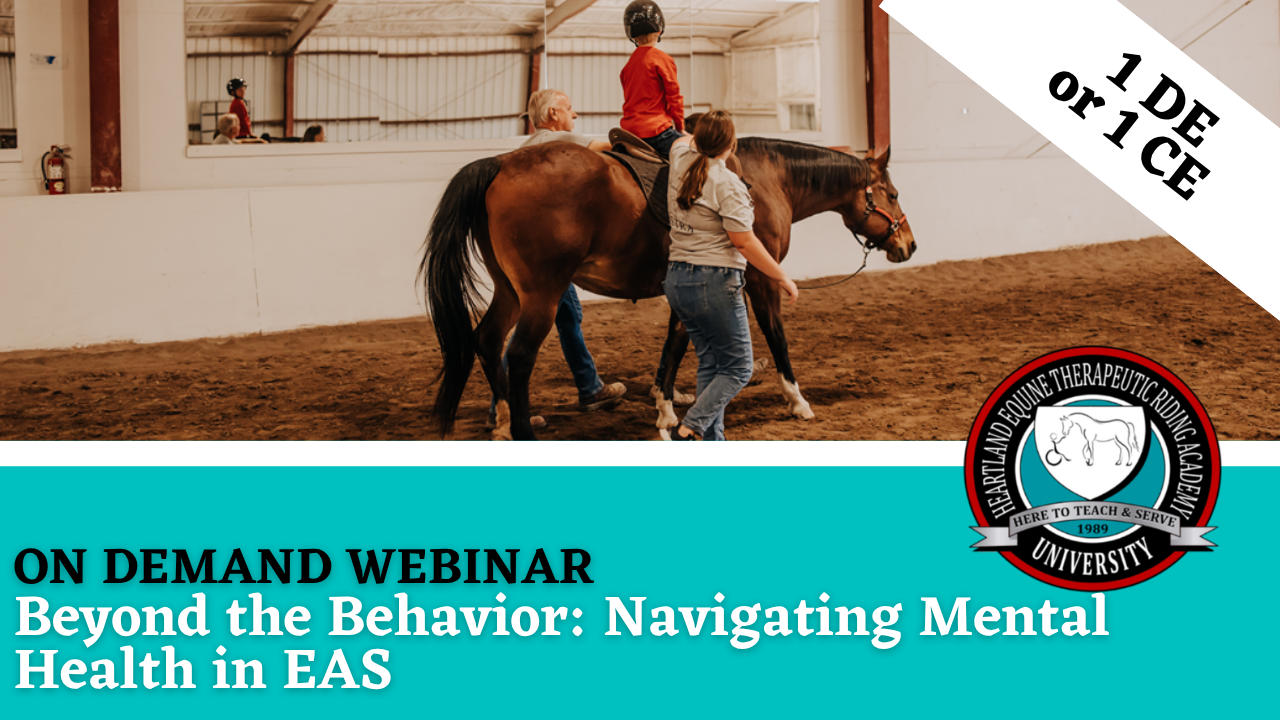 1 DE or 1 CE

HEARTLAND EQUINE THERAPEUTIC RIDING ACADEMY
HERE TO TEACH & SERVE
1989
UNIVERSITY

ON DEMAND WEBINAR
Beyond the Behavior: Navigating Mental Health in EAS